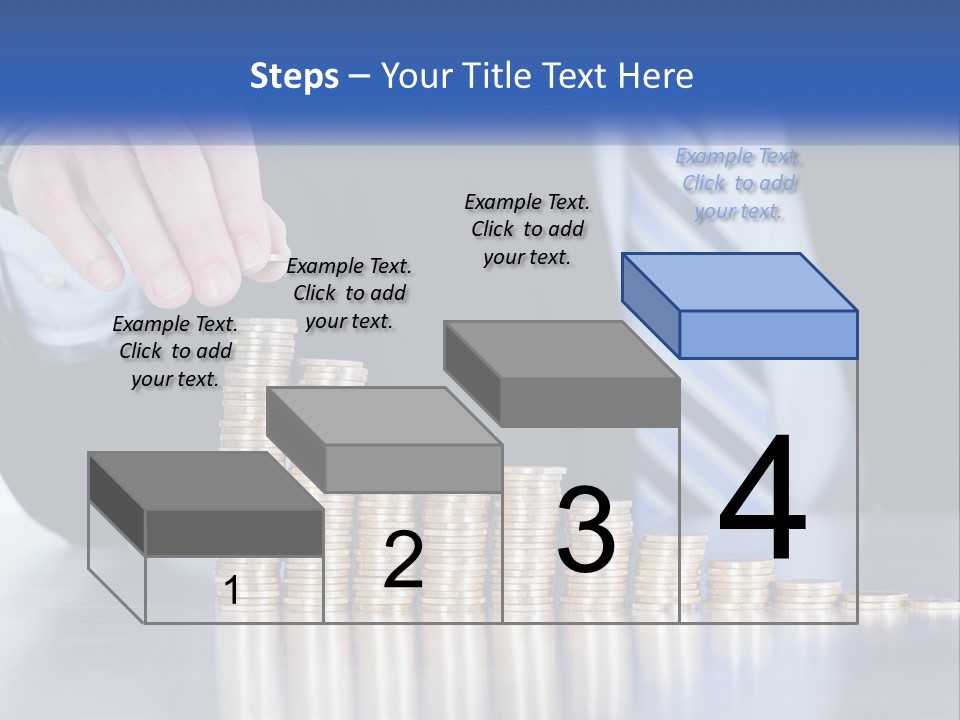 Steps – Your Title Text Here

Example Text. Click to add your text.

Example Text. Click to add your text.

Example Text. Click to add your text.

Example Text. Click to add your text.

1

2

3

4